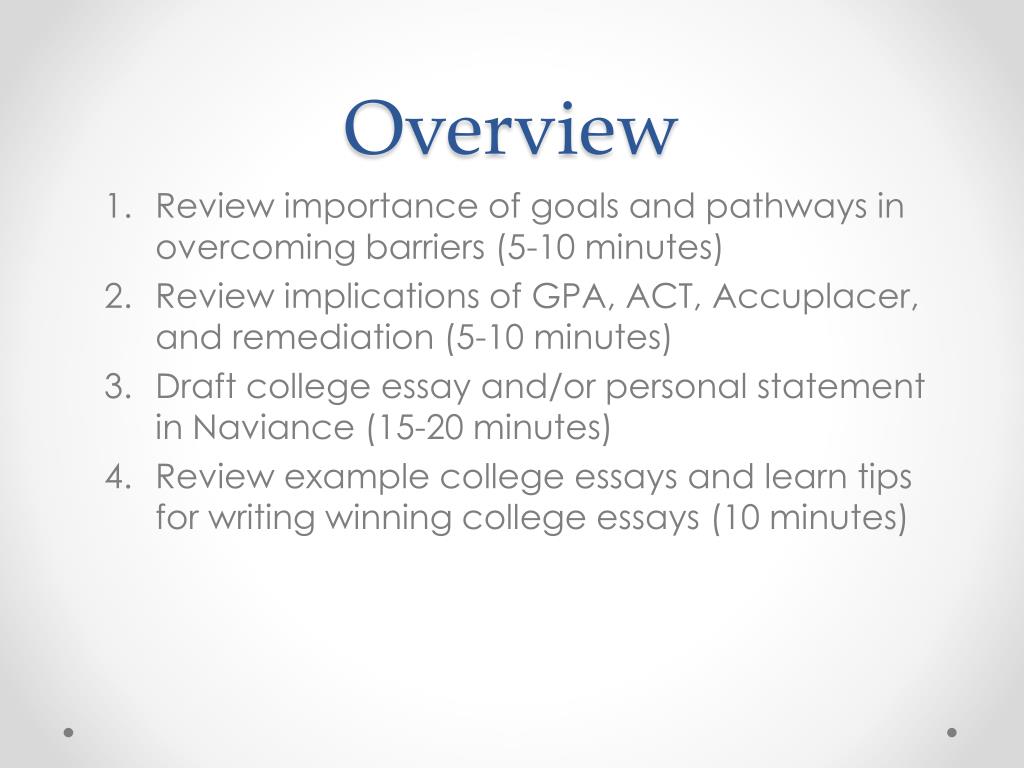 Overview

1. Review importance of goals and pathways in overcoming barriers (5-10 minutes)
2. Review implications of GPA, ACT, Accuplacer, and remediation (5-10 minutes)
3. Draft college essay and/or personal statement in Naviance (15-20 minutes)
4. Review example college essays and learn tips for writing winning college essays (10 minutes)